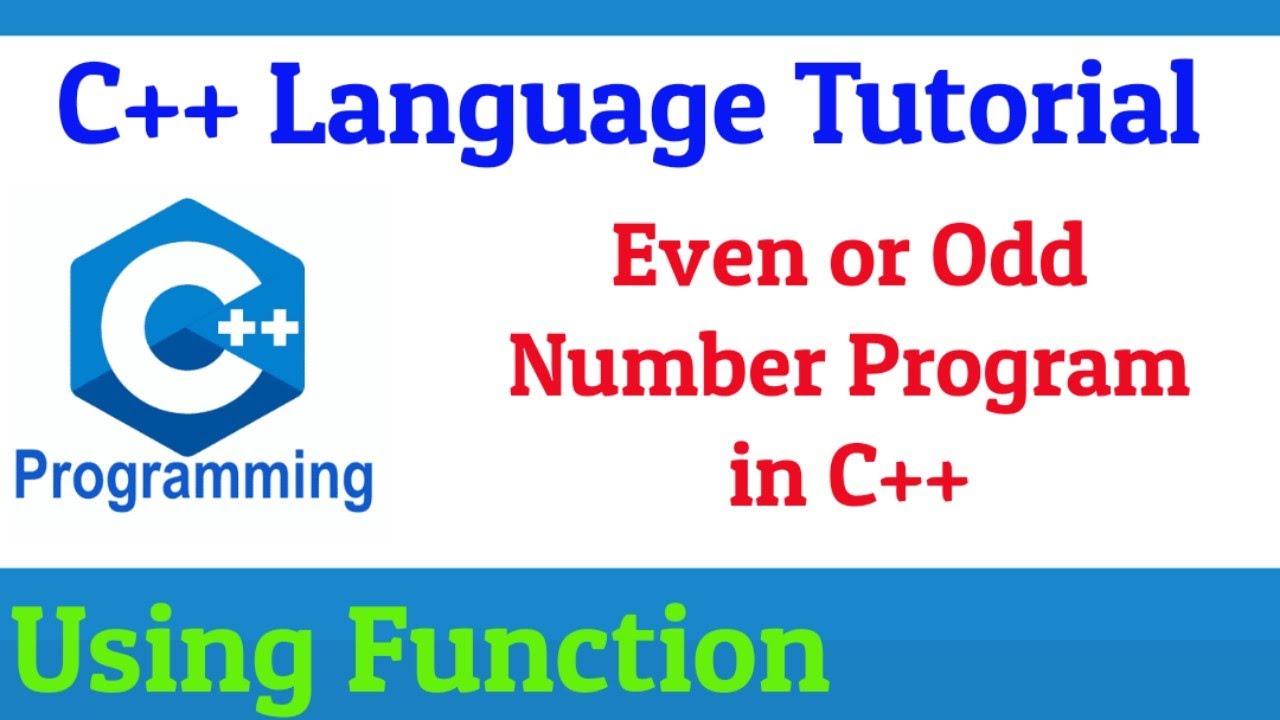 C++ Language Tutorial

C++

Programming

Even or Odd Number Program in C++

Using Function